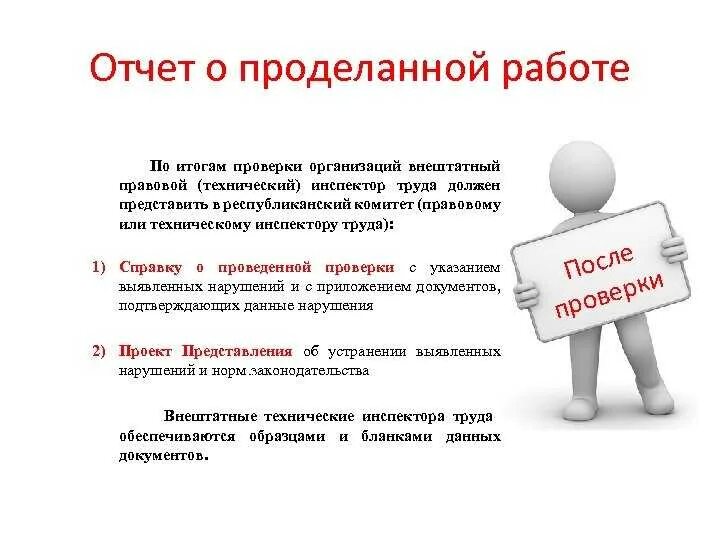 Отчет о проделанной работе

По итогам проверки организаций внештатный правовой (технический) инспектор труда должен представить в республиканский комитет (правовому или техническому инспектору труда):

1) Справку о проведенной проверки с указанием выявленных нарушений и с приложением документов, подтверждающих данные нарушения

2) Проект Представления об устранении выявленных нарушений и норм законодательства

Внештатные технические инспектора труда обеспечиваются образцами и бланками данных документов.

После проверки